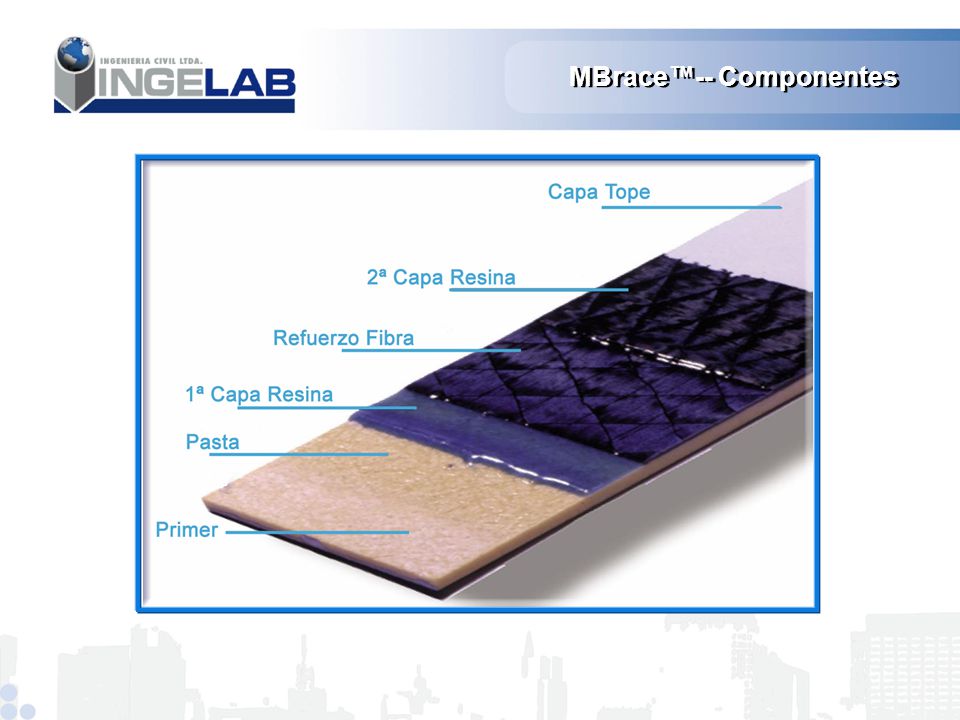 INGENIERIA CIVIL LTDA.
INGELAB

MBrace™-- Componentes

Capa Tope

2ª Capa Resina

Refuerzo Fibra

1ª Capa Resina

Pasta

Primer